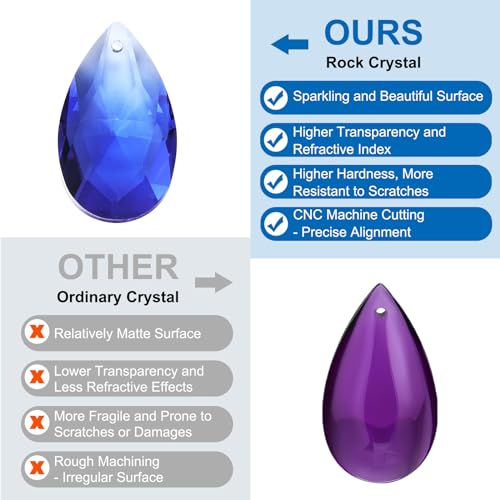 OURS
Rock Crystal

Sparkling and Beautiful Surface

Higher Transparency and Refractive Index

Higher Hardness, More Resistant to Scratches

CNC Machine Cutting - Precise Alignment

OTHER
Ordinary Crystal

Relatively Matte Surface

Lower Transparency and Less Refractive Effects

More Fragile and Prone to Scratches or Damages

Rough Machining - Irregular Surface